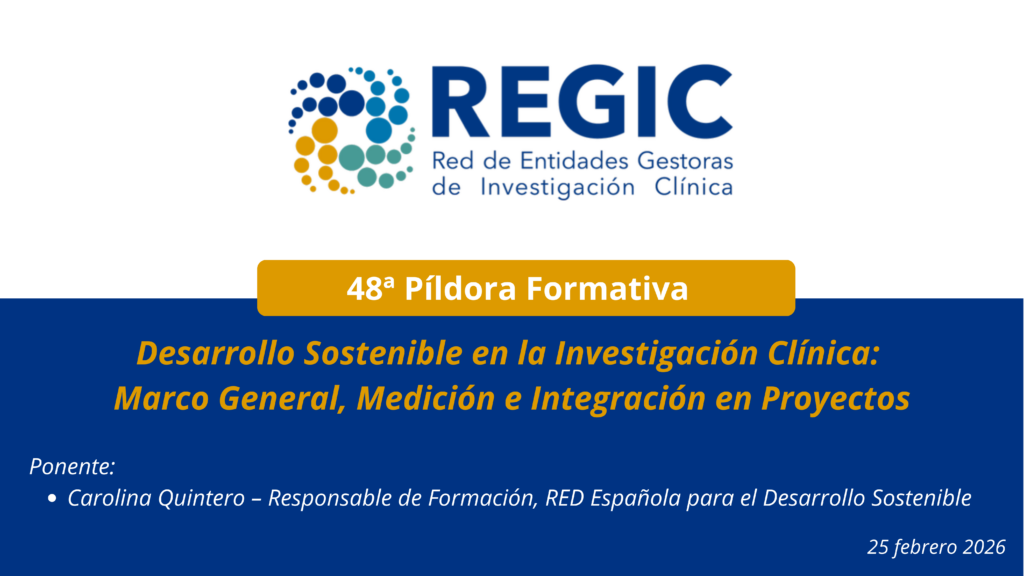 REGIC
Red de Entidades Gestoras de Investigación Clínica

48ª Píldora Formativa

Desarrollo Sostenible en la Investigación Clínica: Marco General, Medición e Integración en Proyectos

Ponente:
• Carolina Quintero – Responsable de Formación, RED Española para el Desarrollo Sostenible

25 febrero 2026